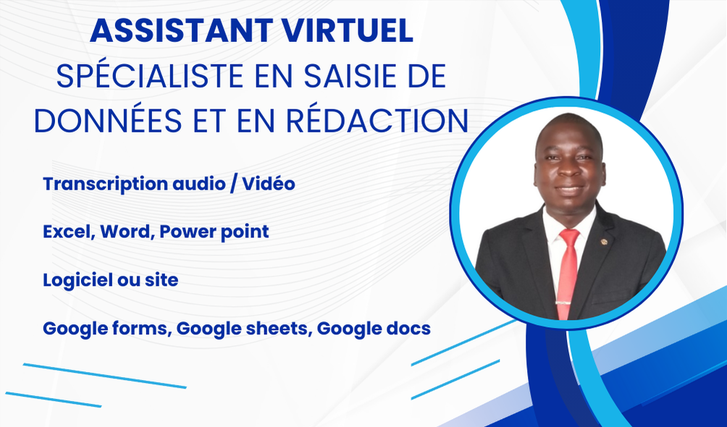 ASSISTANT VIRTUEL
SPÉCIALISTE EN SAISIE DE DONNÉES ET EN RÉDACTION

Transcription audio / Vidéo

Excel, Word, Power point

Logiciel ou site

Google forms, Google sheets, Google docs